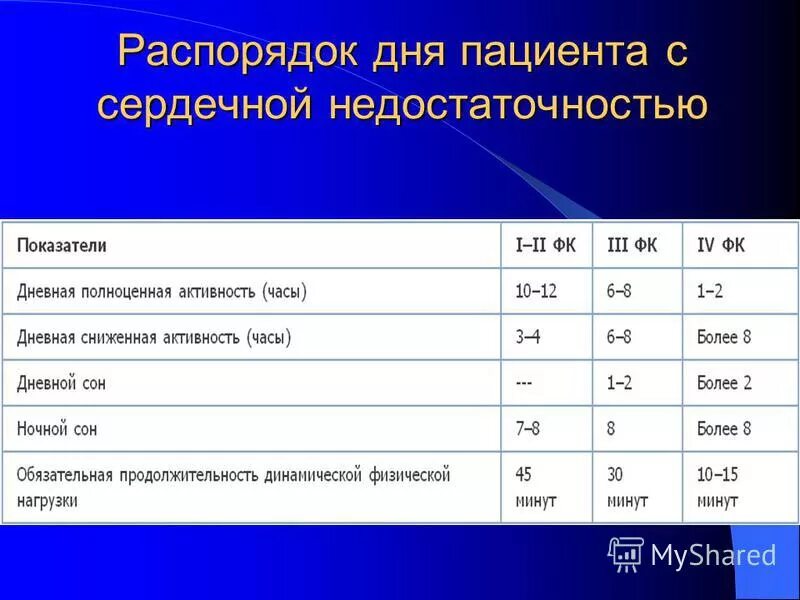 Распорядок дня пациента с сердечной недостаточностью

| Показатели | I–II ФК | III ФК | IV ФК |
|---|---|---|---|
| Дневная полноценная активность (часы) | 10–12 | 6–8 | 1–2 |
| Дневная сниженная активность (часы) | 3–4 | 6–8 | Более 8 |
| Дневной сон | --- | 1–2 | Более 2 |
| Ночной сон | 7–8 | 8 | Более 8 |
| Обязательная продолжительность динамической физической нагрузки | 45 минут | 30 минут | 10–15 минут |

MyShared